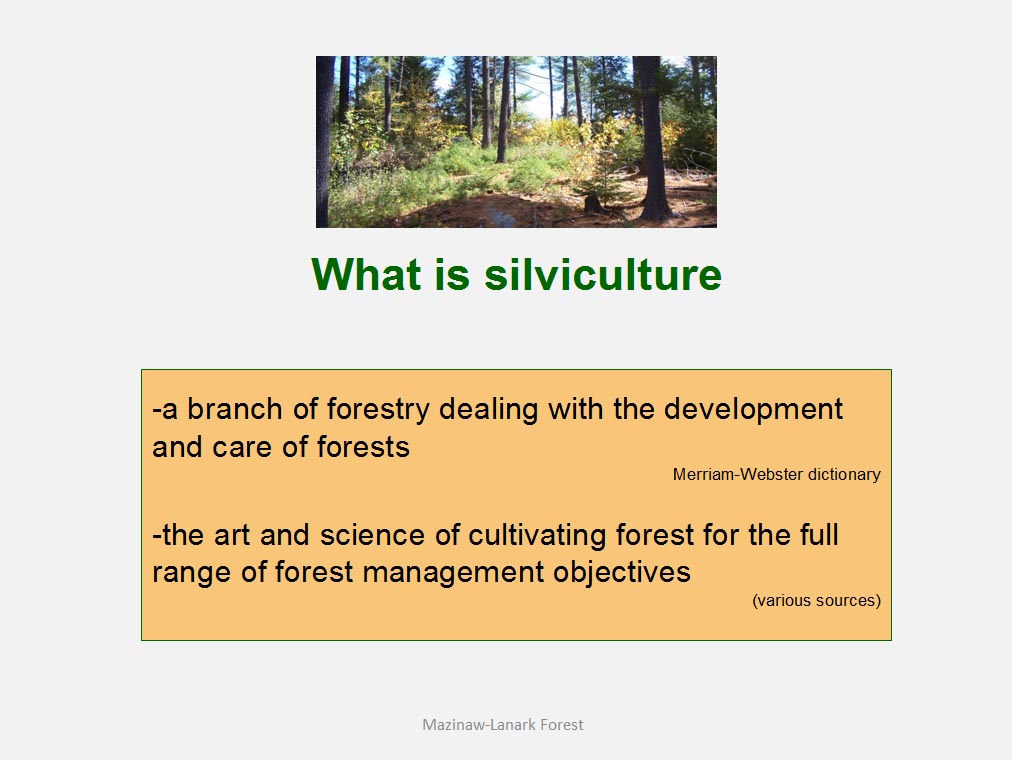 What is silviculture

-a branch of forestry dealing with the development and care of forests

Merriam-Webster dictionary

-the art and science of cultivating forest for the full range of forest management objectives

(various sources)

Mazinaw-Lanark Forest